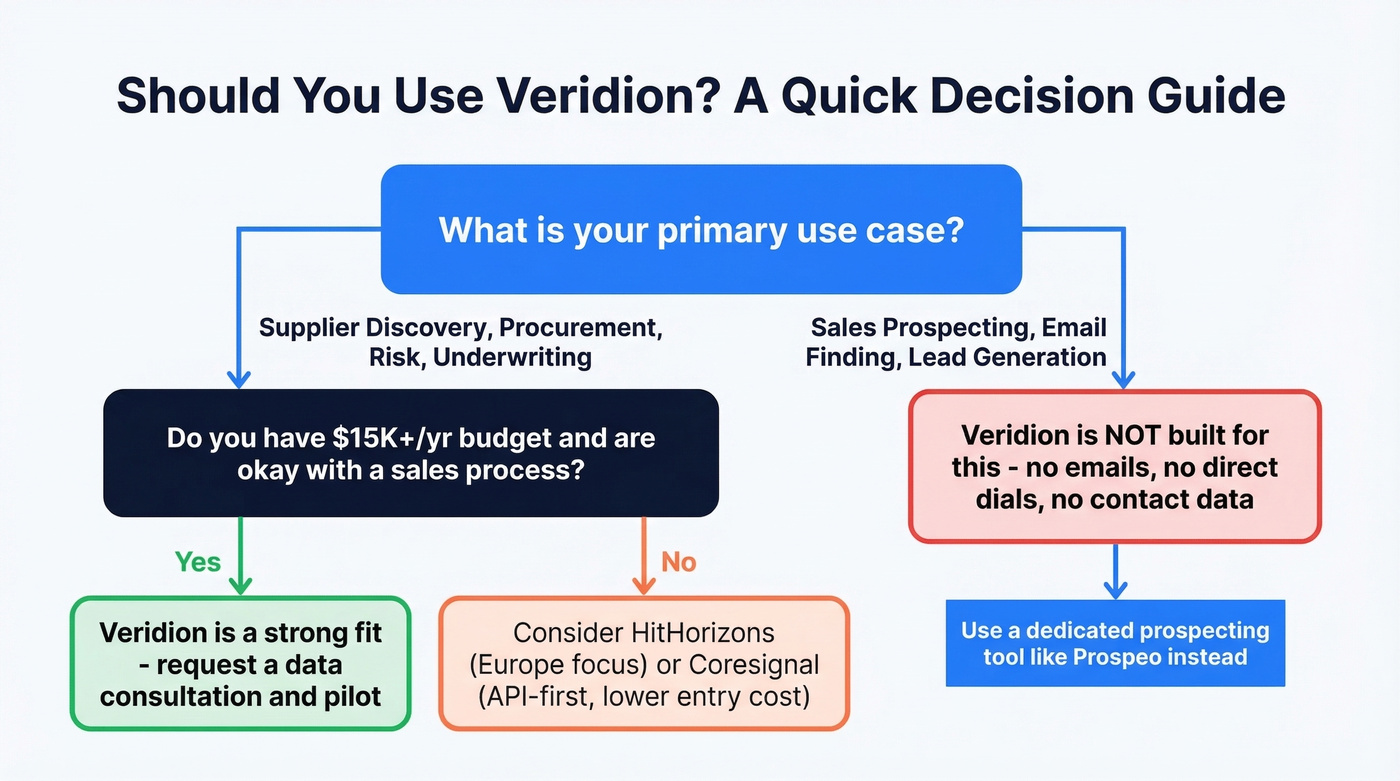 Should You Use Veridion? A Quick Decision Guide

What is your primary use case?

Supplier Discovery, Procurement, Risk, Underwriting

Sales Prospecting, Email Finding, Lead Generation

Do you have \$15K+/yr budget and are okay with a sales process?

Veridion is NOT built for this - no emails, no direct dials, no contact data

Yes

No

Veridion is a strong fit - request a data consultation and pilot

Consider HitHorizons (Europe focus) or Coresignal (API-first, lower entry cost)

Use a dedicated prospecting tool like Prospeo instead